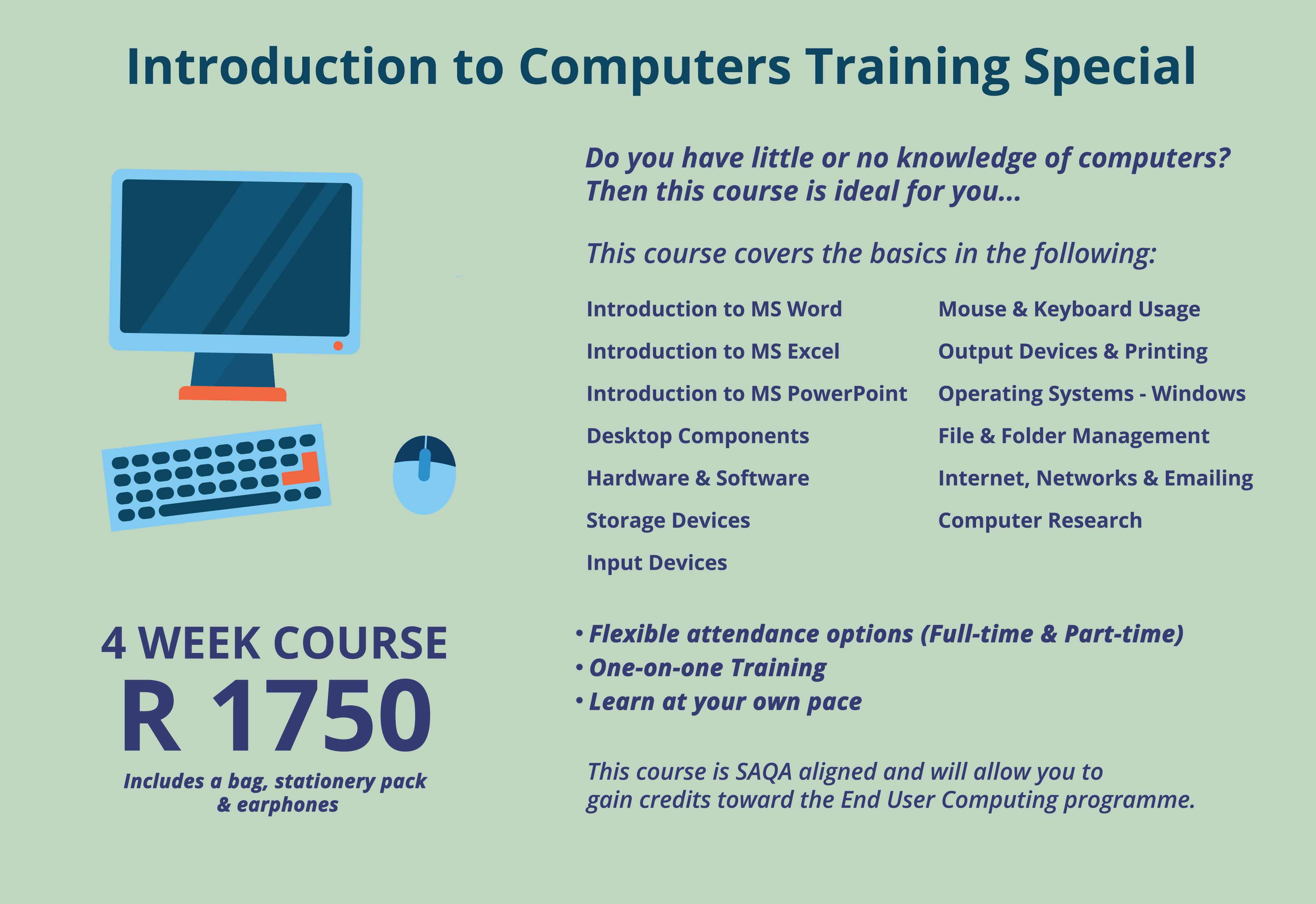 Introduction to Computers Training Special

Do you have little or no knowledge of computers? Then this course is ideal for you...

This course covers the basics in the following:

Introduction to MS Word
Introduction to MS Excel
Introduction to MS PowerPoint
Desktop Components
Hardware & Software
Storage Devices
Input Devices

Mouse & Keyboard Usage
Output Devices & Printing
Operating Systems - Windows
File & Folder Management
Internet, Networks & Emailing
Computer Research

4 WEEK COURSE
R 1750
Includes a bag, stationery pack & earphones

• Flexible attendance options (Full-time & Part-time)
• One-on-one Training
• Learn at your own pace

This course is SAQA aligned and will allow you to gain credits toward the End User Computing programme.